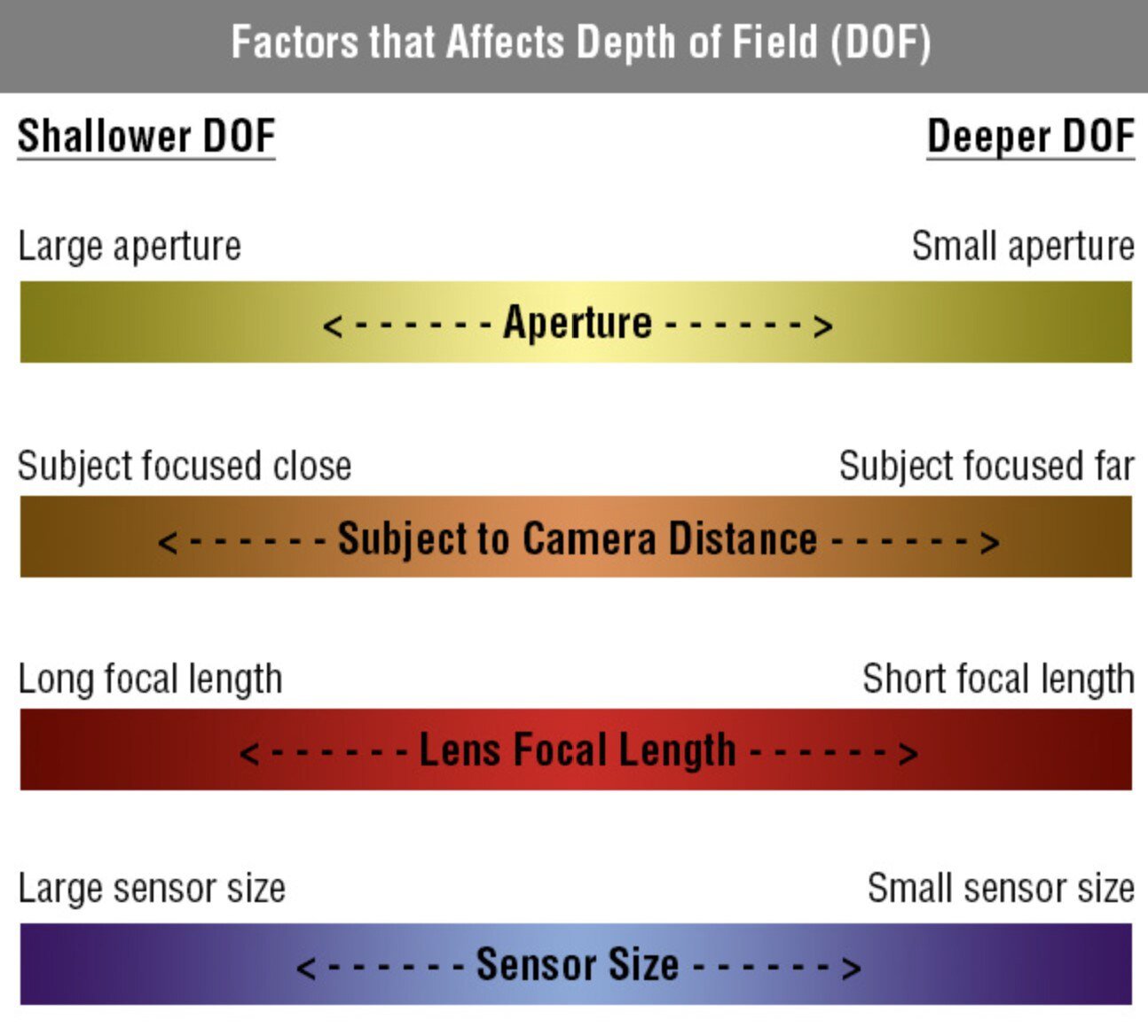 Factors that Affects Depth of Field (DOF)

Shallower DOF

Deeper DOF

Large aperture

Small aperture

<------- Aperture ------->

Subject focused close

Subject focused far

<------- Subject to Camera Distance ------->

Long focal length

Short focal length

<------- Lens Focal Length ------->

Large sensor size

Small sensor size

<------- Sensor Size ------->